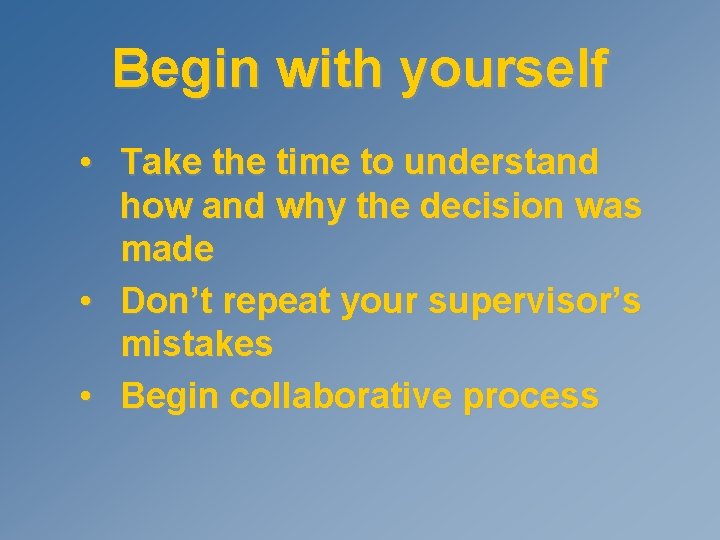 Begin with yourself

• Take the time to understand how and why the decision was made
• Don’t repeat your supervisor’s mistakes
• Begin collaborative process